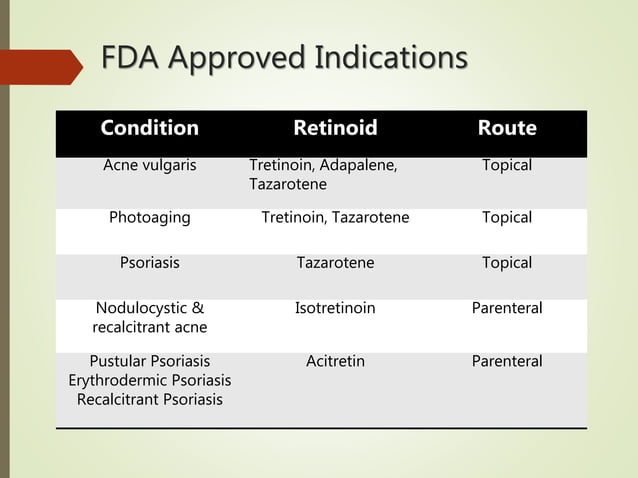 FDA Approved Indications

| Condition | Retinoid | Route |
|---|---|---|
| Acne vulgaris | Tretinoin, Adapalene, Tazarotene | Topical |
| Photoaging | Tretinoin, Tazarotene | Topical |
| Psoriasis | Tazarotene | Topical |
| Nodulocystic & recalcitrant acne | Isotretinoin | Parenteral |
| Pustular Psoriasis Erythrodermic Psoriasis Recalcitrant Psoriasis | Acitretin | Parenteral |